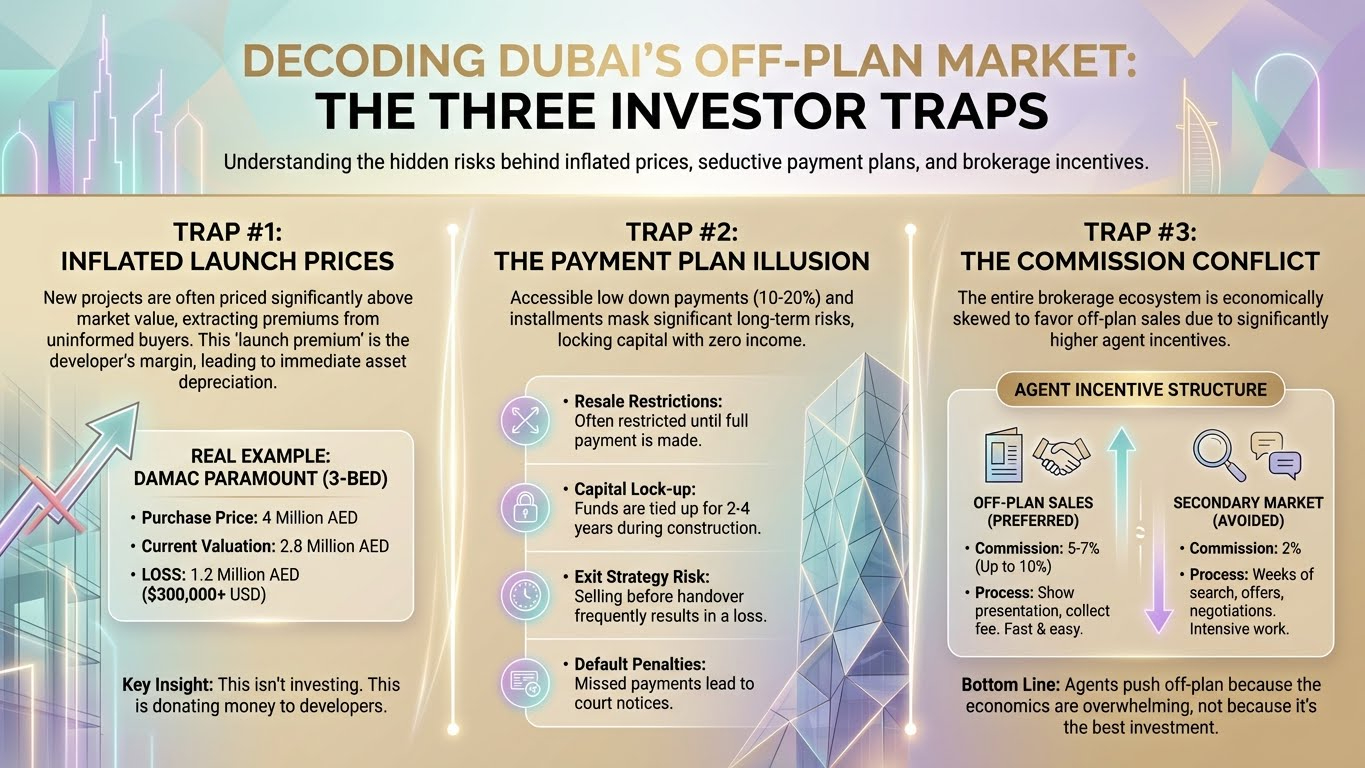 DECODING DUBAI'S OFF-PLAN MARKET:
THE THREE INVESTOR TRAPS

Understanding the hidden risks behind inflated prices, seductive payment plans, and brokerage incentives.

TRAP #1:
INFLATED LAUNCH PRICES

New projects are often priced significantly above market value, extracting premiums from uninformed buyers. This 'launch premium' is the developer's margin, leading to immediate asset depreciation.

REAL EXAMPLE:
DAMAC PARAMOUNT (3-BED)

• Purchase Price: 4 Million AED
• Current Valuation: 2.8 Million AED
• LOSS: 1.2 Million AED ($300,000+ USD)

Key Insight: This isn't investing. This is donating money to developers.

TRAP #2:
THE PAYMENT PLAN ILLUSION

Accessible low down payments (10-20%) and installments mask significant long-term risks, locking capital with zero income.

• Resale Restrictions: Often restricted until full payment is made.
• Capital Lock-up: Funds are tied up for 2-4 years during construction.
• Exit Strategy Risk: Selling before handover frequently results in a loss.
• Default Penalties: Missed payments lead to court notices.

TRAP #3:
THE COMMISSION CONFLICT

The entire brokerage ecosystem is economically skewed to favor off-plan sales due to significantly higher agent incentives.

AGENT INCENTIVE STRUCTURE

OFF-PLAN SALES (PREFERRED)
• Commission: 5-7% (Up to 10%)
• Process: Show presentation, collect fee. Fast & easy.

SECONDARY MARKET (AVOIDED)
• Commission: 2%
• Process: Weeks of search, offers, negotiations. Intensive work.

Bottom Line: Agents push off-plan because the economics are overwhelming, not because it's the best investment.